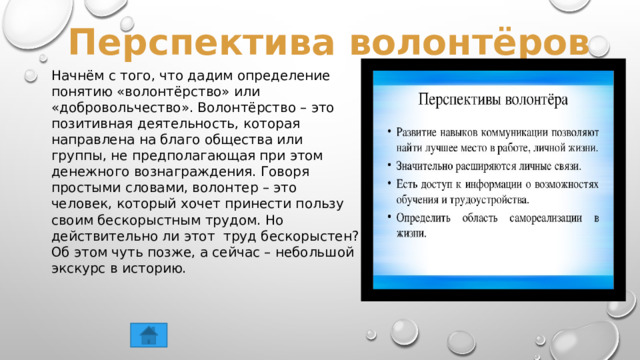 Перспектива волонтёров

Начнём с того, что дадим определение понятию «волонтёрство» или «добровольчество». Волонтёрство – это позитивная деятельность, которая направлена на благо общества или группы, не предполагающая при этом денежного вознаграждения. Говоря простыми словами, волонтер – это человек, который хочет принести пользу своим бескорыстным трудом. Но действительно ли этот  труд бескорыстен? Об этом чуть позже, а сейчас – небольшой экскурс в историю.

Перспективы волонтёра

• Развитие навыков коммуникации позволяют найти лучшее место в работе, личной жизни.
• Значительно расширяются личные связи.
• Есть доступ к информации о возможностях обучения и трудоустройства.
• Определить область самореализации в жизни.